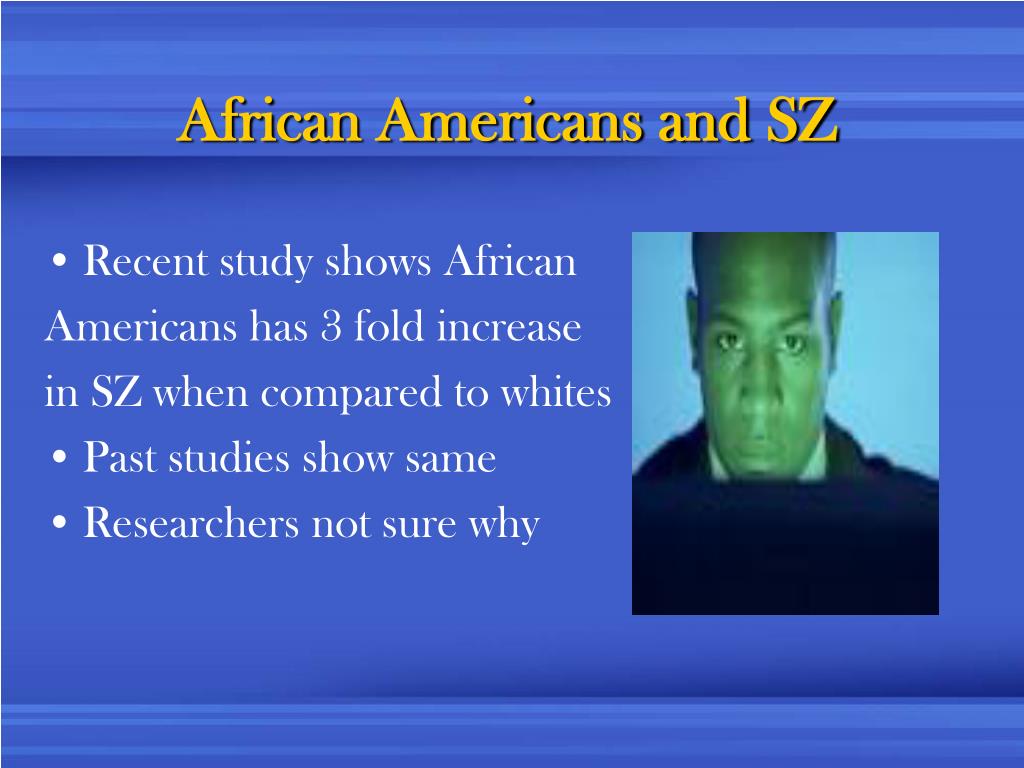 African Americans and SZ

• Recent study shows African Americans has 3 fold increase in SZ when compared to whites

• Past studies show same

• Researchers not sure why